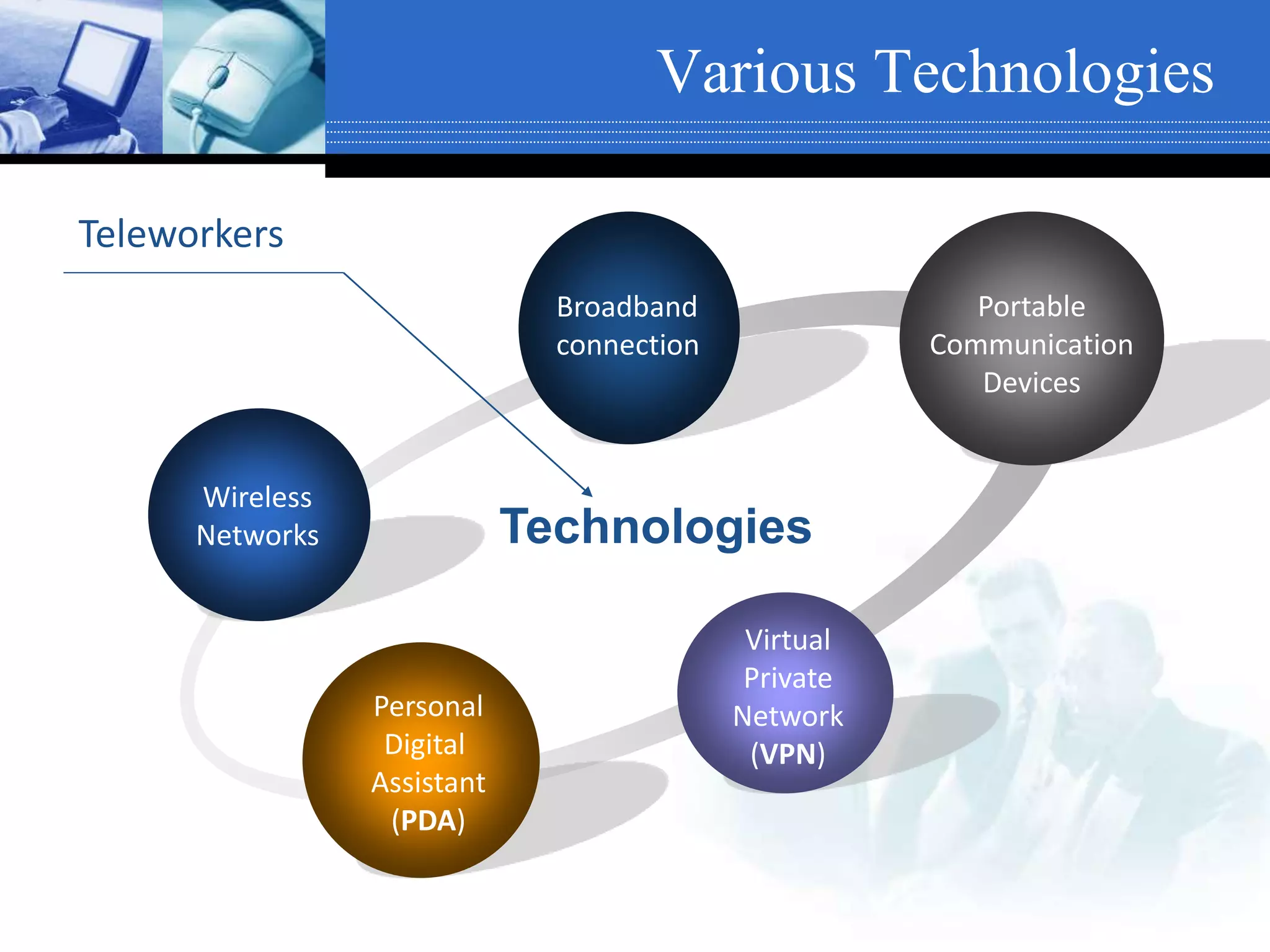 Various Technologies

Teleworkers

Broadband connection

Portable Communication Devices

Wireless Networks

Technologies

Virtual Private Network (VPN)

Personal Digital Assistant (PDA)